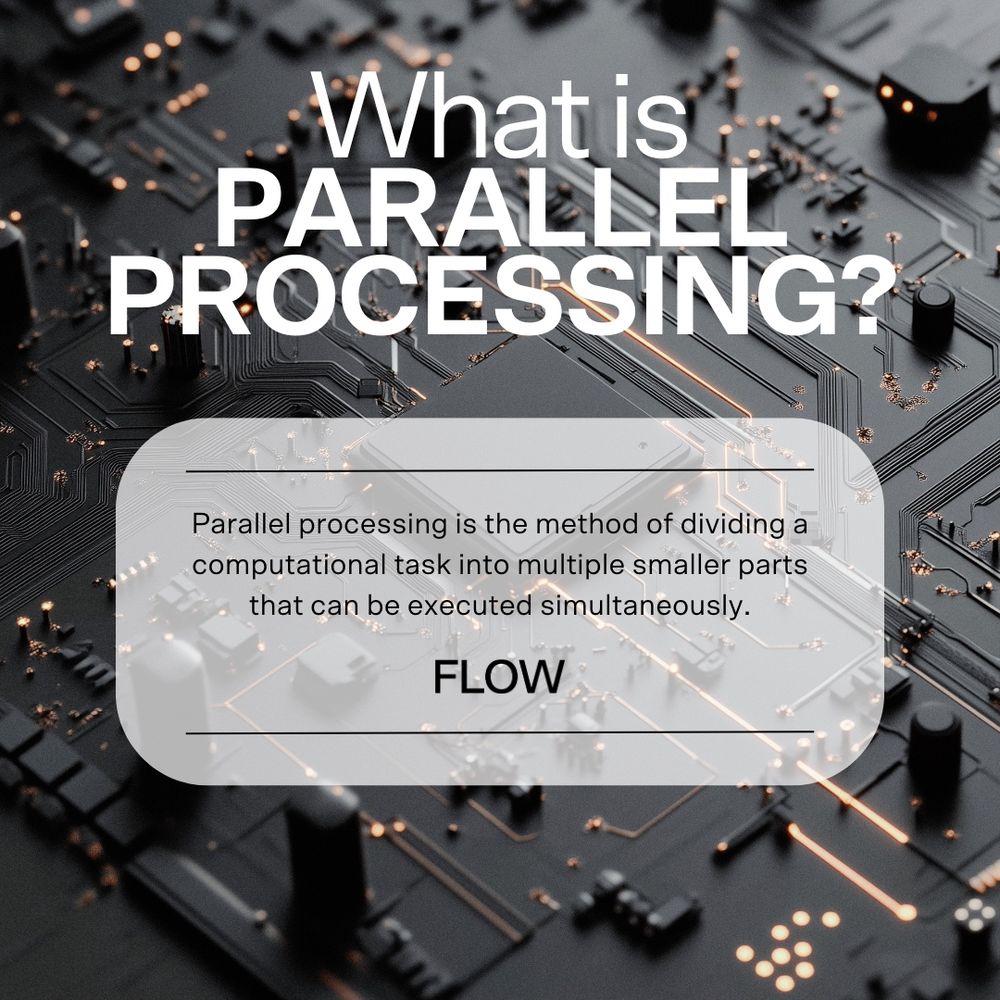 What is
PARALLEL
PROCESSING?

Parallel processing is the method of dividing a computational task into multiple smaller parts that can be executed simultaneously.

FLOW